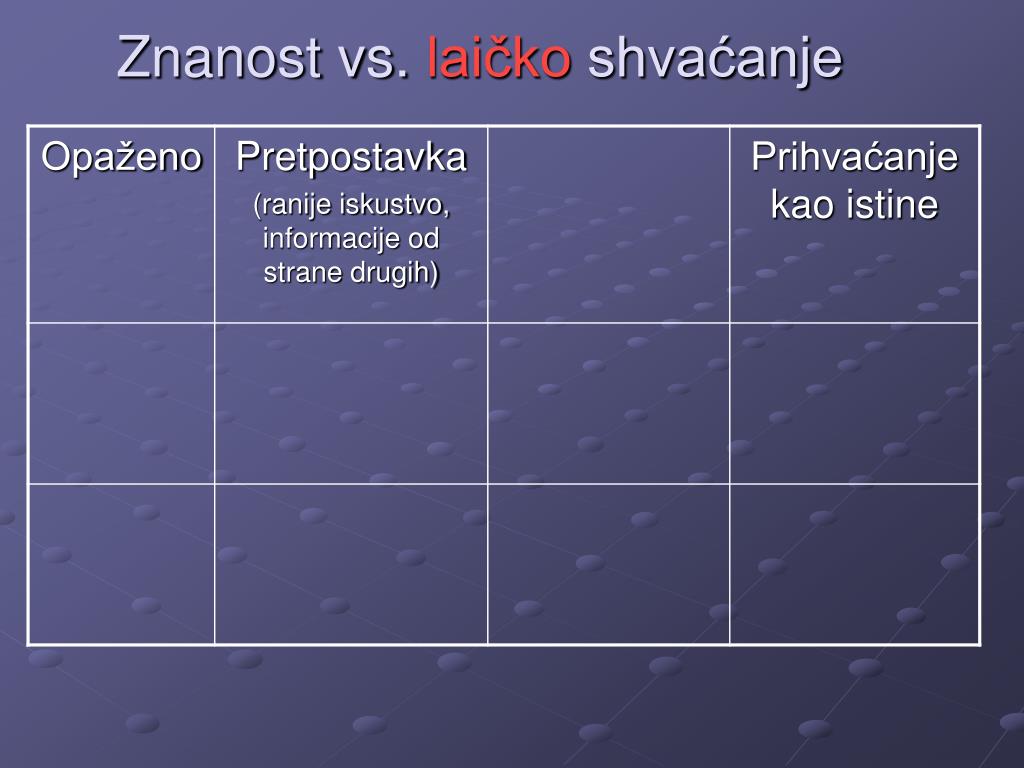 Znanost vs. laičko shvaćanje

| Opaženo | Pretpostavka (ranije iskustvo, informacije od strane drugih) | | Prihvaćanje kao istine |
|---|---|---|---|
| | | | |
| | | | |